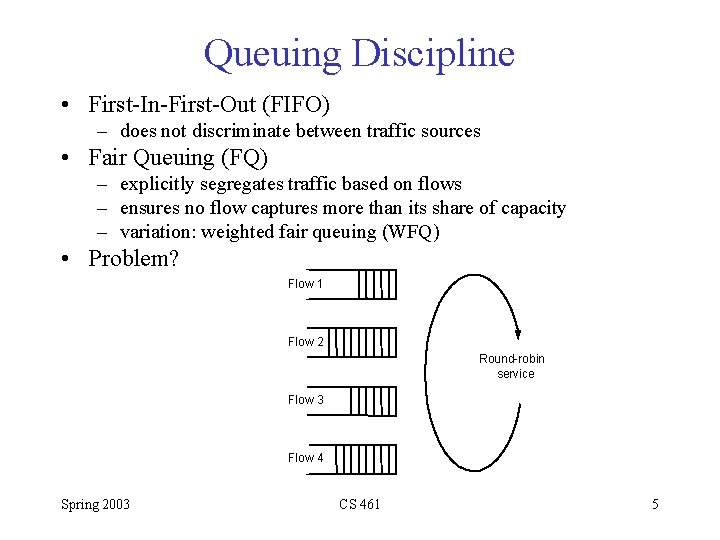 Queuing Discipline

• First-In-First-Out (FIFO)
– does not discriminate between traffic sources
• Fair Queuing (FQ)
– explicitly segregates traffic based on flows
– ensures no flow captures more than its share of capacity
– variation: weighted fair queuing (WFQ)
• Problem?

Flow 1
Flow 2
Flow 3
Flow 4
Round-robin service

Spring 2003
CS 461
5